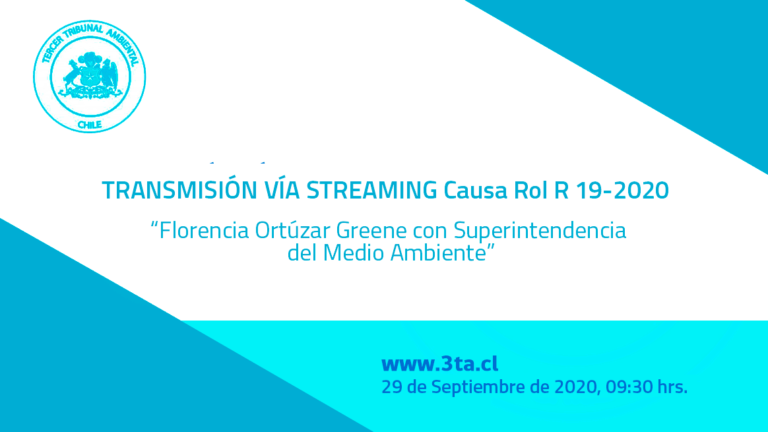 TERCER TRIBUNAL AMBIENTAL
CHILE

TRANSMISIÓN VÍA STREAMING Causa Rol R 19-2020

“Florencia Ortúzar Greene con Superintendencia del Medio Ambiente”

www.3ta.cl
29 de Septiembre de 2020, 09:30 hrs.